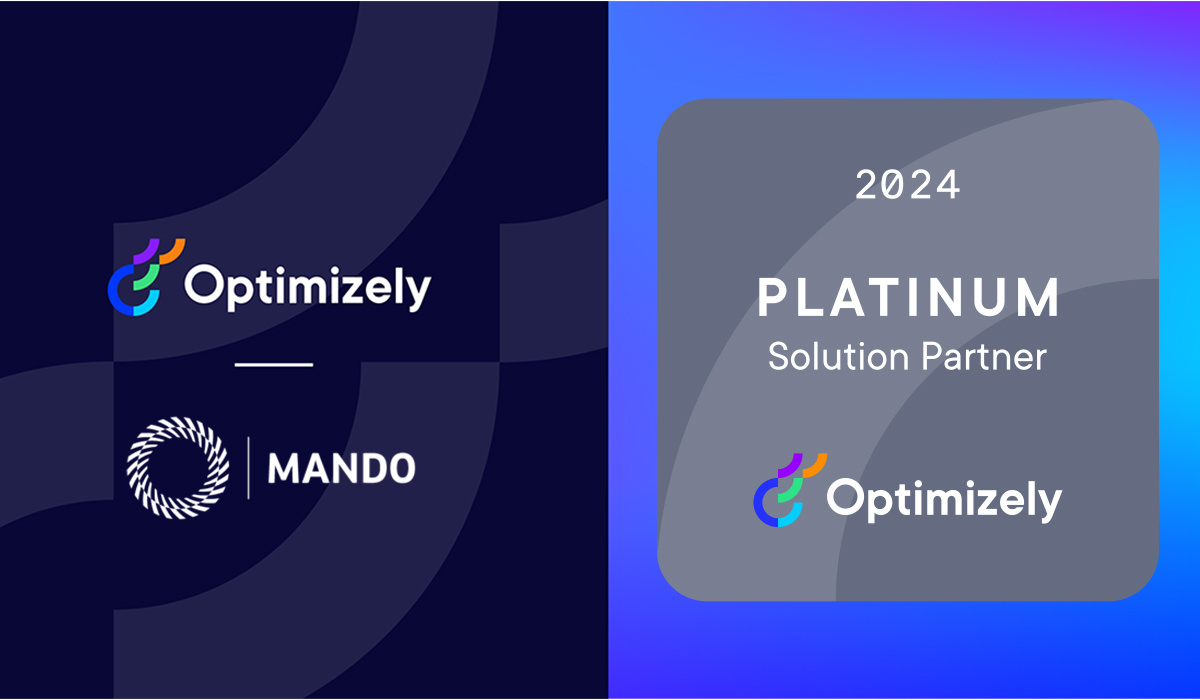 Optimizely

MANDO

2024

PLATINUM
Solution Partner

Optimizely